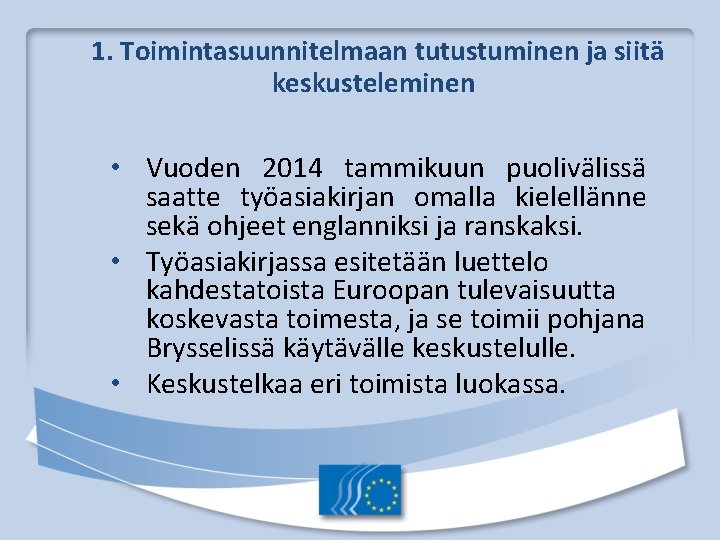 1. Toimintasuunnitelmaan tutustuminen ja siitä keskusteleminen

• Vuoden 2014 tammikuun puolivälissä saatte työasiakirjan omalla kielellänne sekä ohjeet englanniksi ja ranskaksi.
• Työasiakirjassa esitetään luettelo kahdestatoista Euroopan tulevaisuutta koskevasta toimesta, ja se toimii pohjana Brysselissä käytävälle keskustelulle.
• Keskustelkaa eri toimista luokassa.